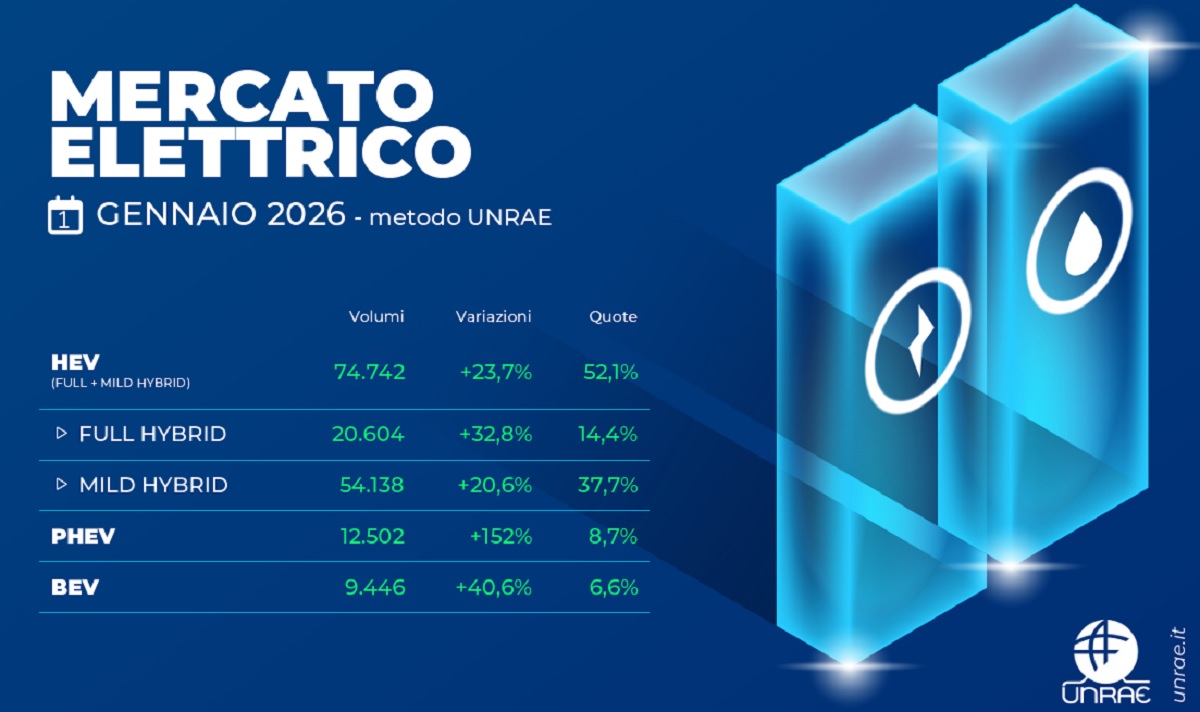 MERCATO ELETTRICO

1 GENNAIO 2026 - metodo UNRAE

| | Volumi | Variazioni | Quote |
|---|---|---|---|
| HEV (FULL + MILD HYBRID) | 74.742 | +23,7% | 52,1% |
| ▷ FULL HYBRID | 20.604 | +32,8% | 14,4% |
| ▷ MILD HYBRID | 54.138 | +20,6% | 37,7% |
| PHEV | 12.502 | +152% | 8,7% |
| BEV | 9.446 | +40,6% | 6,6% |

UNRAE

unrae.it